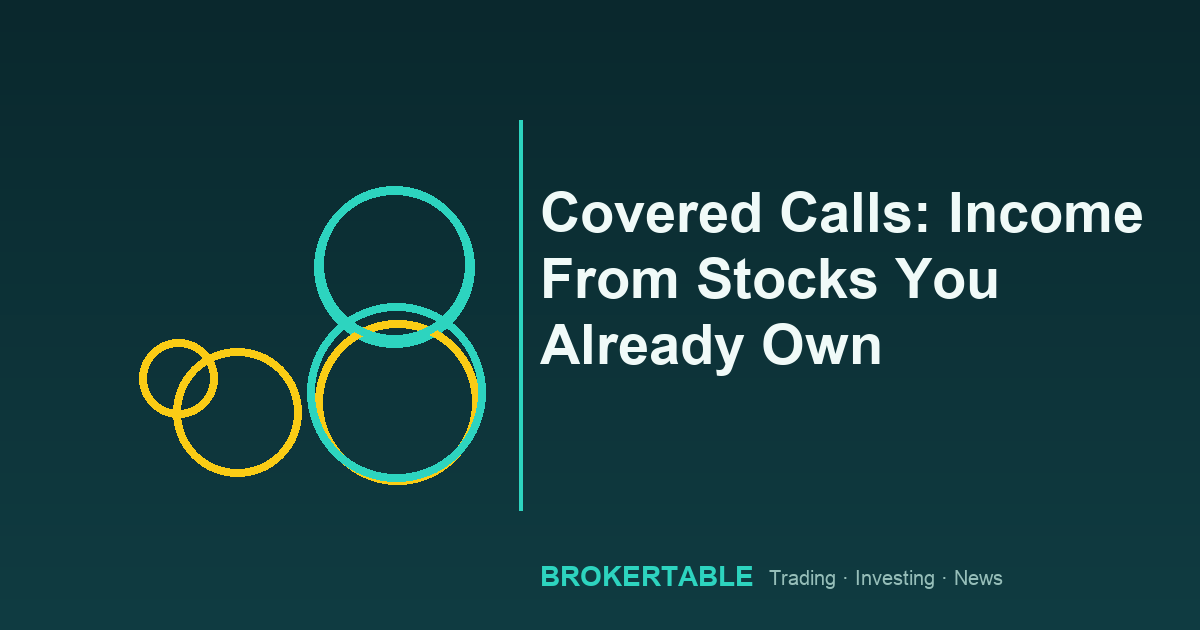 Covered Calls: Income From Stocks You Already Own

BROKERTABLE Trading · Investing · News